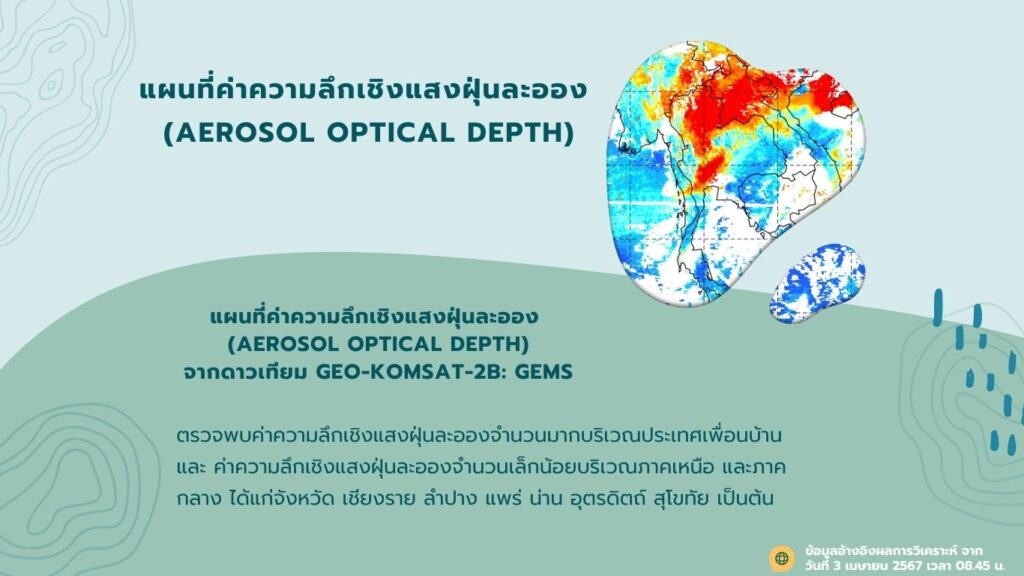 แผนที่ค่าความลึกเชิงแสงฝุ่นละออง
(AEROSOL OPTICAL DEPTH)

แผนที่ค่าความลึกเชิงแสงฝุ่นละออง
(AEROSOL OPTICAL DEPTH)
จากดาวเทียม GEO-KOMSAT-2B: GEMS

ตรวจพบค่าความลึกเชิงแสงฝุ่นละอองจำนวนมากบริเวณประเทศเพื่อนบ้าน และ ค่าความลึกเชิงแสงฝุ่นละอองจำนวนเล็กน้อยบริเวณภาคเหนือ และภาคกลาง ได้แก่จังหวัด เชียงราย ลำปาง แพร่ น่าน อุตรดิตถ์ สุโขทัย เป็นต้น

ข้อมูลอ้างอิงผลการวิเคราะห์ จาก
วันที่ 3 เมษายน 2567 เวลา 08.45 น.